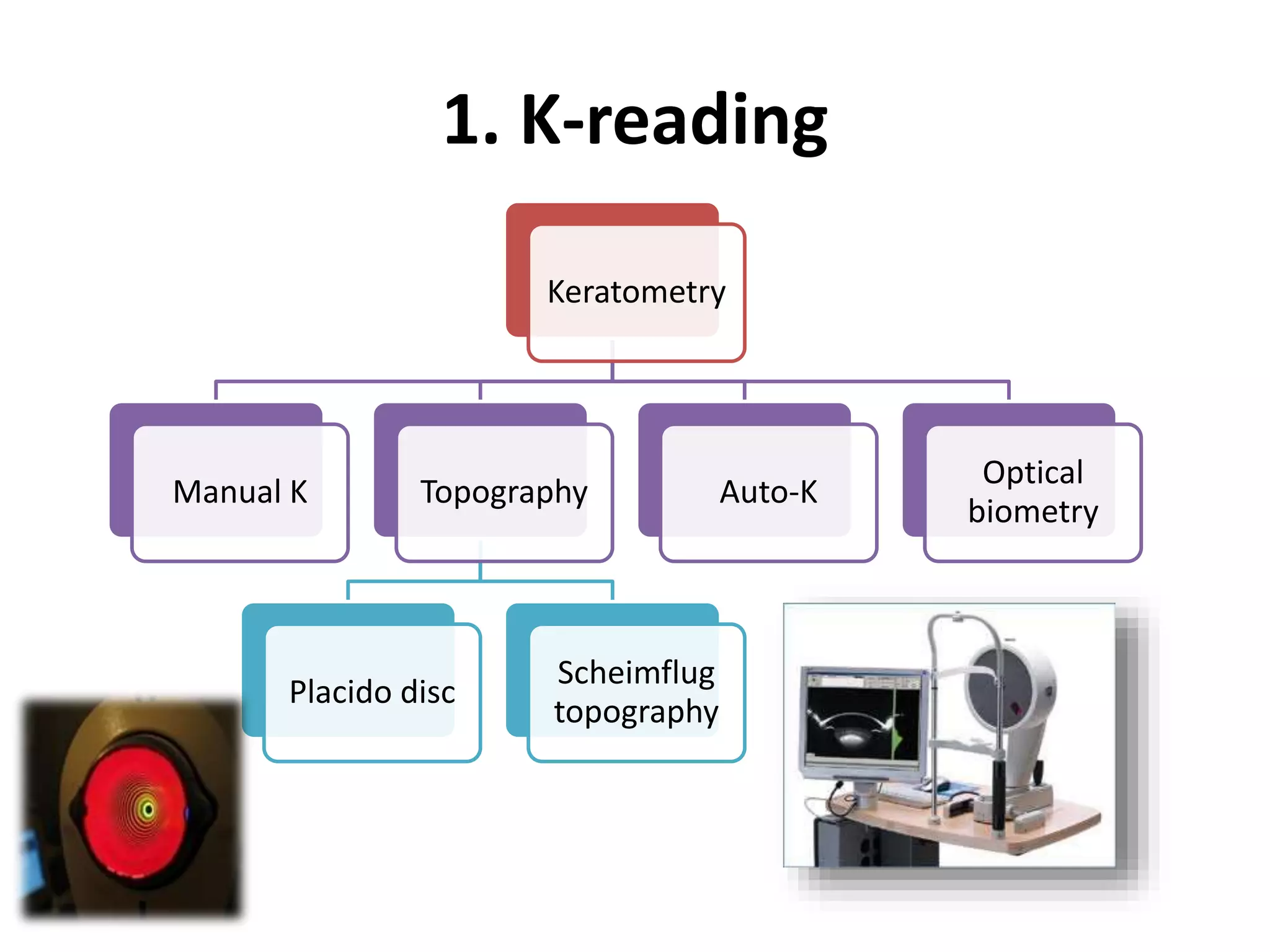 1. K-reading

Keratometry

Manual K

Topography

Auto-K

Optical biometry

Placido disc

Scheimflug topography